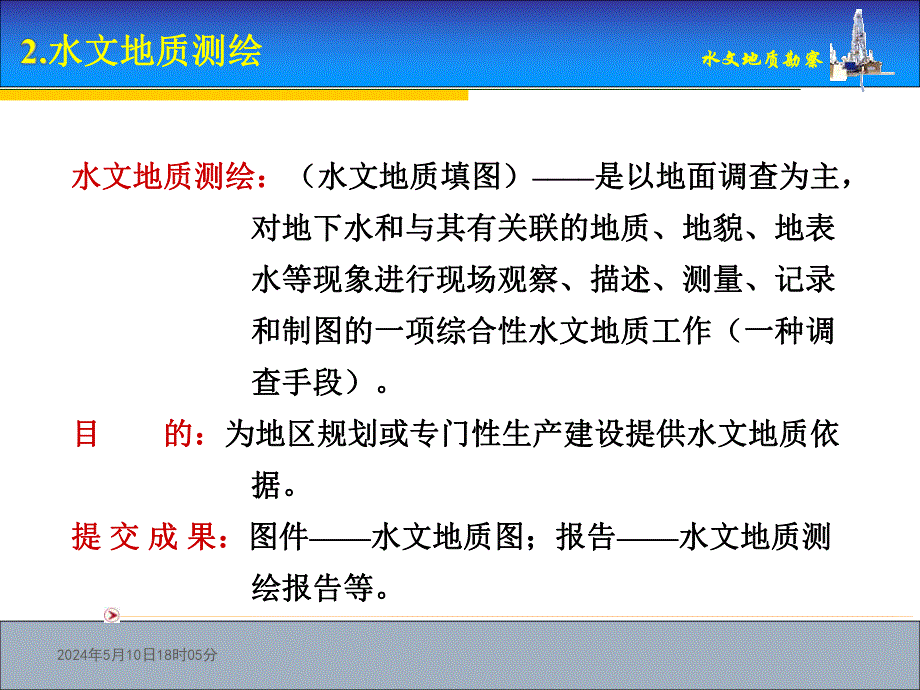 2.水文地质测绘

水文地质勘察

水文地质测绘：（水文地质填图）——是以地面调查为主，对地下水和与其有关联的地质、地貌、地表水等现象进行现场观察、描述、测量、记录和制图的一项综合性水文地质工作（一种调查手段）。

目　　的：为地区规划或专门性生产建设提供水文地质依据。

提 交 成 果：图件——水文地质图；报告——水文地质测绘报告等。

2024年5月10日18时05分